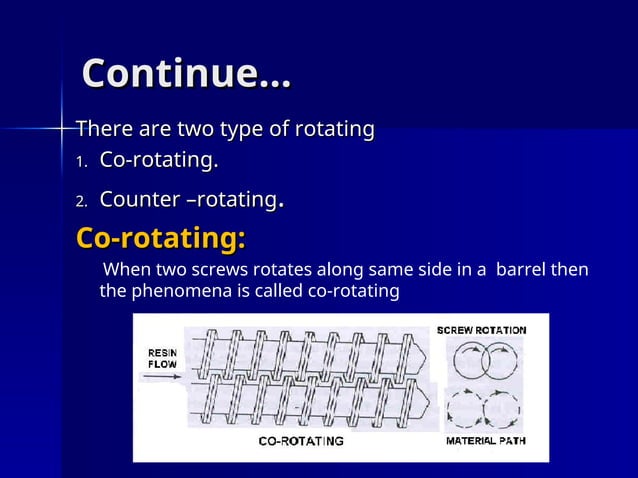 Continue…

There are two type of rotating

1. Co-rotating.
2. Counter –rotating.

Co-rotating:

When two screws rotates along same side in a barrel then the phenomena is called co-rotating

RESIN FLOW

SCREW ROTATION

CO-ROTATING

MATERIAL PATH